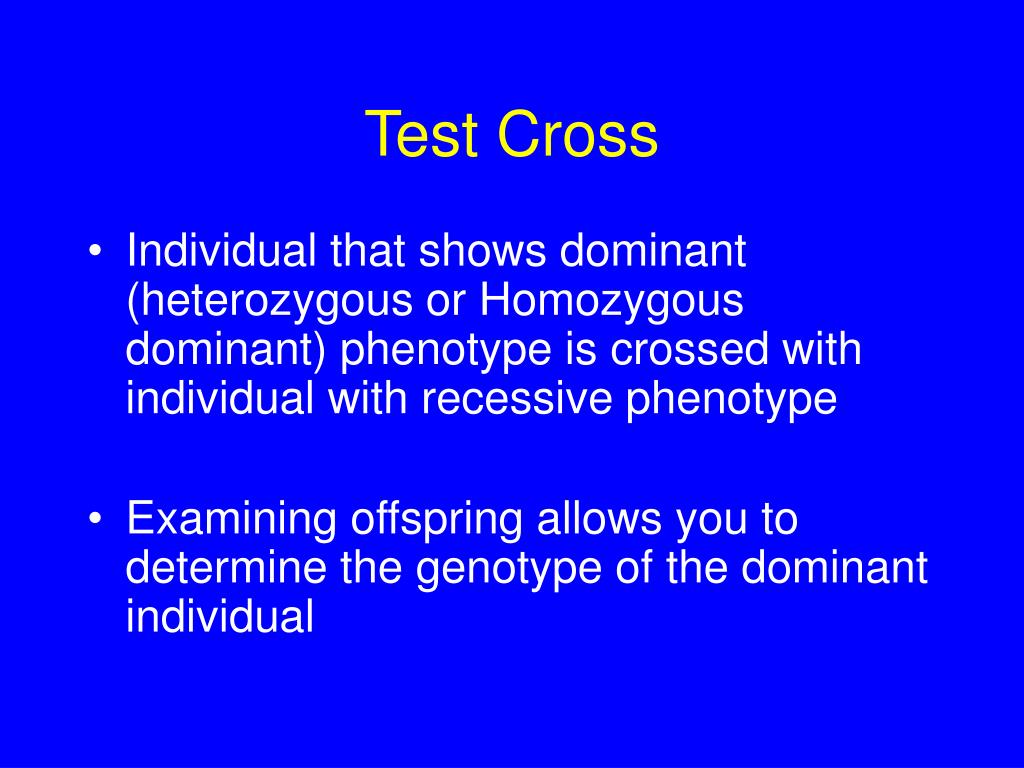 Test Cross

• Individual that shows dominant (heterozygous or Homozygous dominant) phenotype is crossed with individual with recessive phenotype

• Examining offspring allows you to determine the genotype of the dominant individual